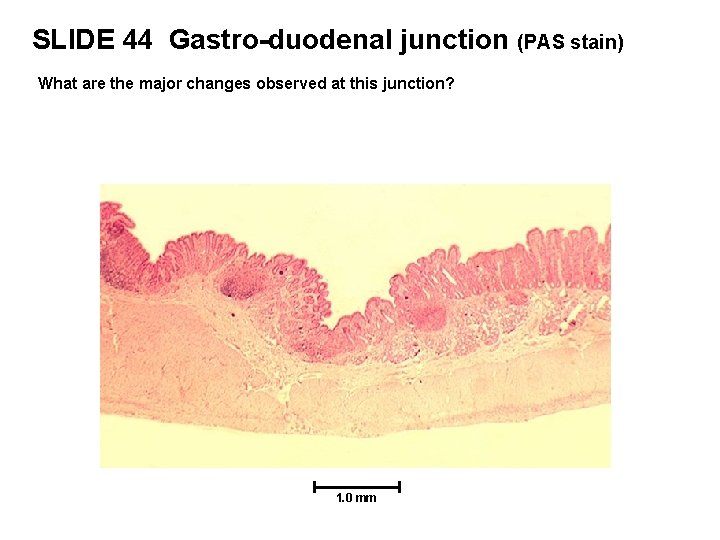 SLIDE 44 Gastro-duodenal junction (PAS stain)

What are the major changes observed at this junction?

1.0 mm